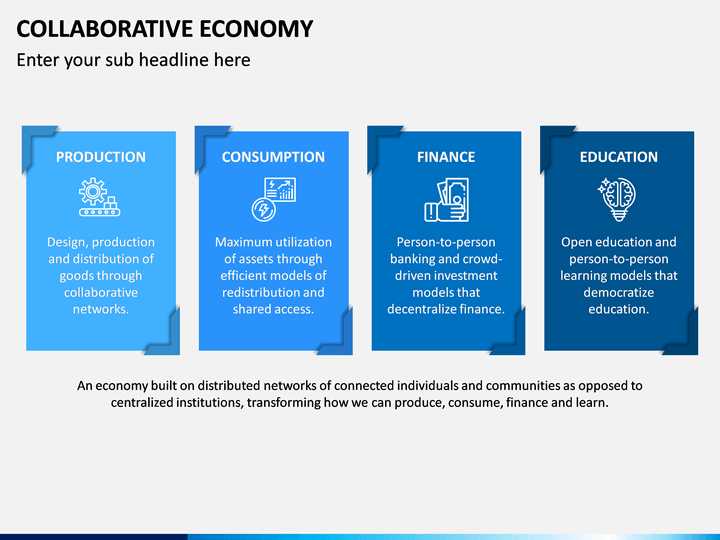 COLLABORATIVE ECONOMY
Enter your sub headline here

PRODUCTION
Design, production and distribution of goods through collaborative networks.

CONSUMPTION
Maximum utilization of assets through efficient models of redistribution and shared access.

FINANCE
Person-to-person banking and crowd-driven investment models that decentralize finance.

EDUCATION
Open education and person-to-person learning models that democratize education.

An economy built on distributed networks of connected individuals and communities as opposed to centralized institutions, transforming how we can produce, consume, finance and learn.